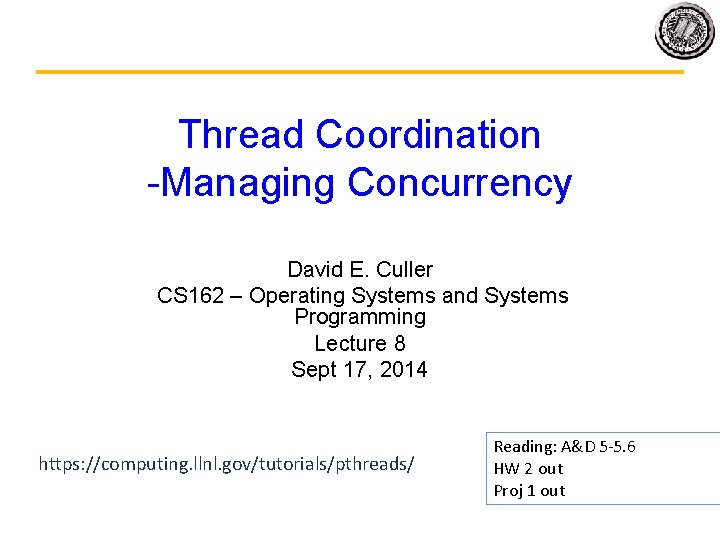 Thread Coordination
-Managing Concurrency

David E. Culler
CS162 – Operating Systems and Systems Programming
Lecture 8
Sept 17, 2014

https://computing.llnl.gov/tutorials/pthreads/

Reading: A&D 5-5.6
HW 2 out
Proj 1 out